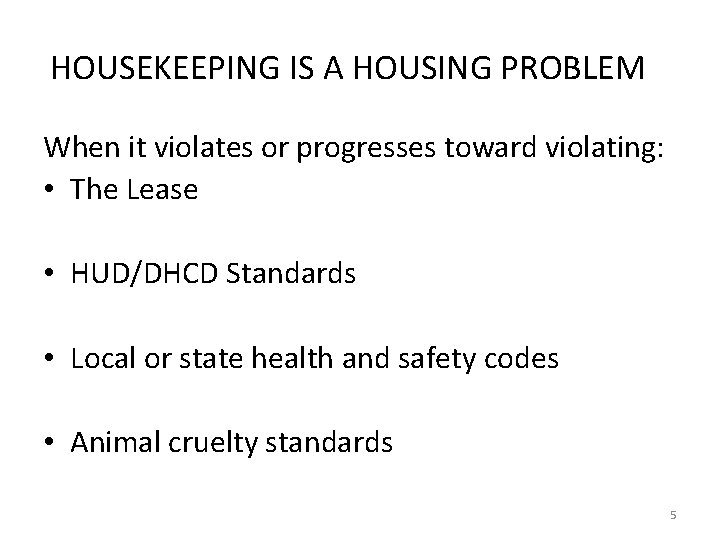 HOUSEKEEPING IS A HOUSING PROBLEM

When it violates or progresses toward violating:
• The Lease

• HUD/DHCD Standards

• Local or state health and safety codes

• Animal cruelty standards

5